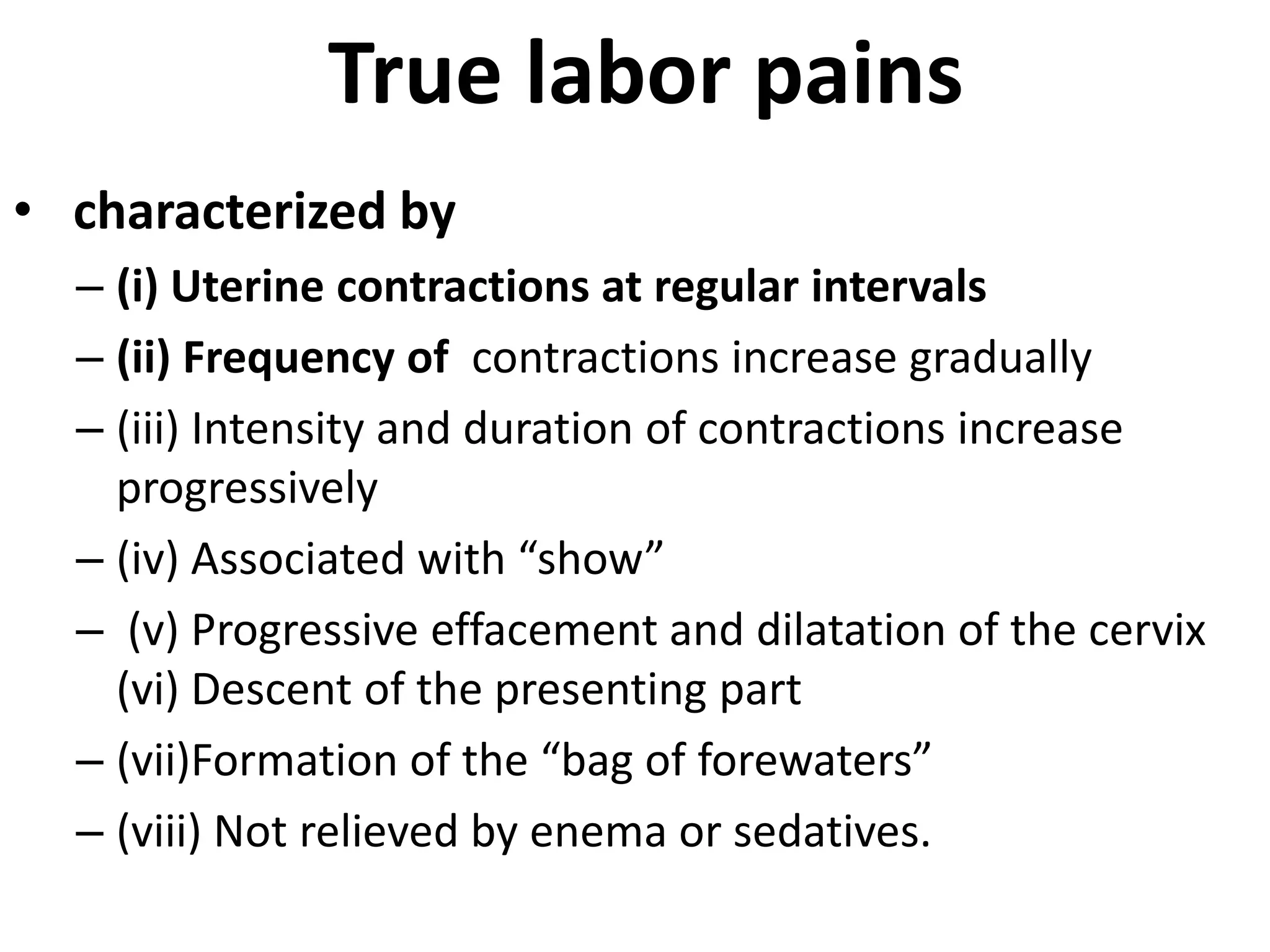 True labor pains

• characterized by
– (i) Uterine contractions at regular intervals
– (ii) Frequency of contractions increase gradually
– (iii) Intensity and duration of contractions increase progressively
– (iv) Associated with “show”
– (v) Progressive effacement and dilatation of the cervix (vi) Descent of the presenting part
– (vii)Formation of the “bag of forewaters”
– (viii) Not relieved by enema or sedatives.